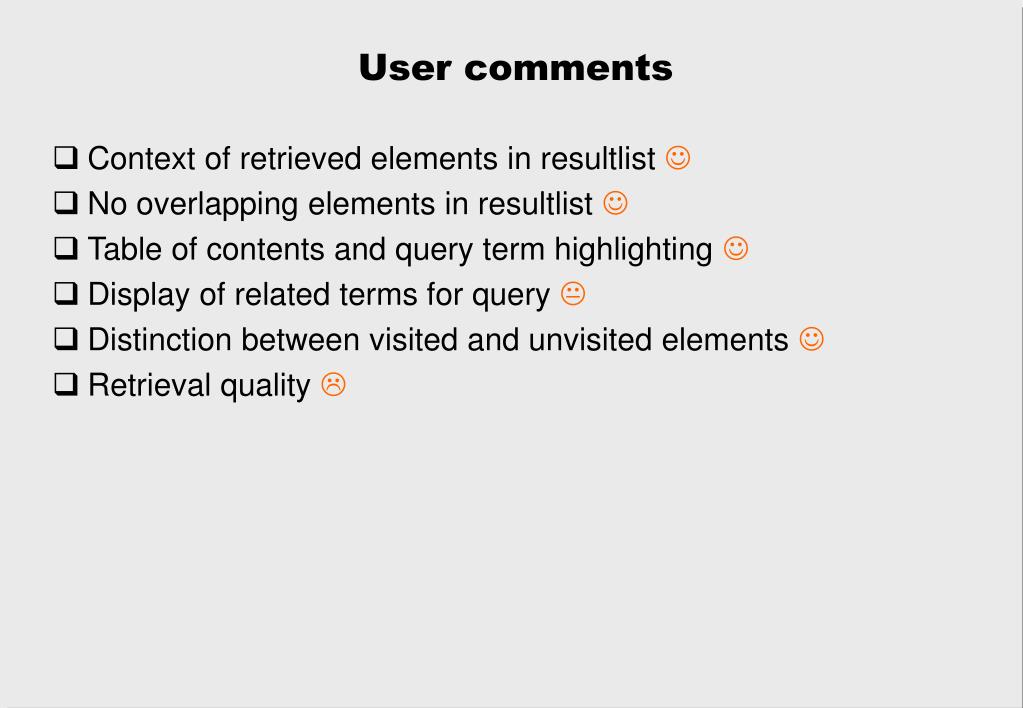 User comments

❑ Context of retrieved elements in resultlist ☺
❑ No overlapping elements in resultlist ☺
❑ Table of contents and query term highlighting ☺
❑ Display of related terms for query 😐
❑ Distinction between visited and unvisited elements ☺
❑ Retrieval quality ☹